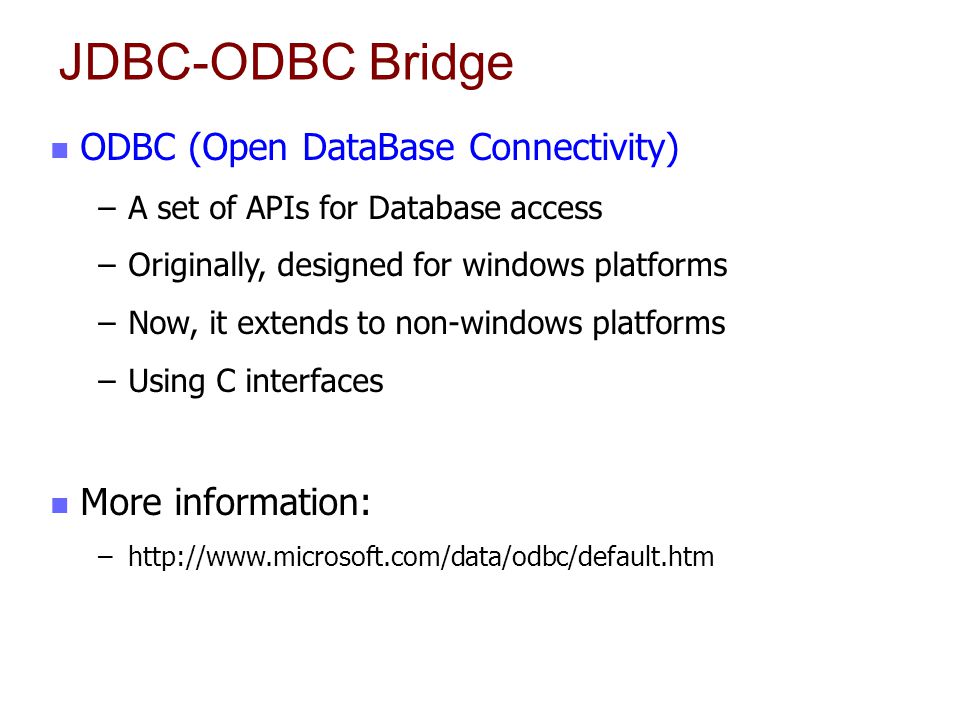 JDBC-ODBC Bridge

ODBC (Open DataBase Connectivity)

– A set of APIs for Database access

– Originally, designed for windows platforms

– Now, it extends to non-windows platforms

– Using C interfaces

More information:

– http://www.microsoft.com/data/odbc/default.htm